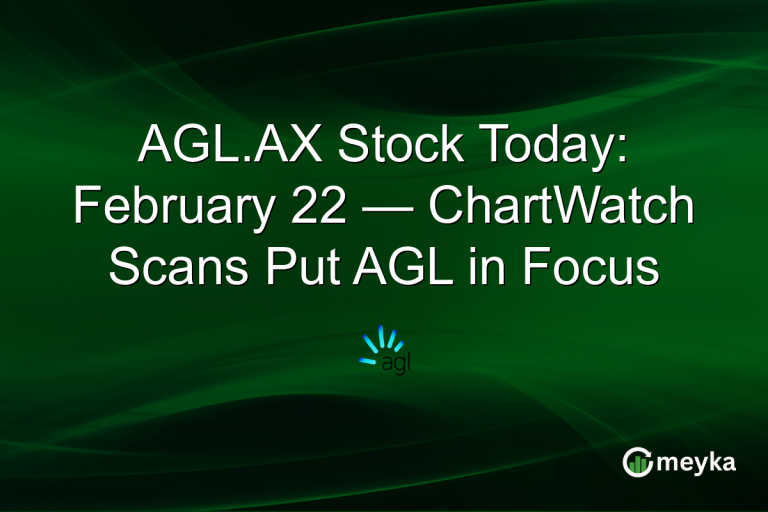 AGL.AX Stock Today: February 22 — ChartWatch Scans Put AGL in Focus

agl

meyka